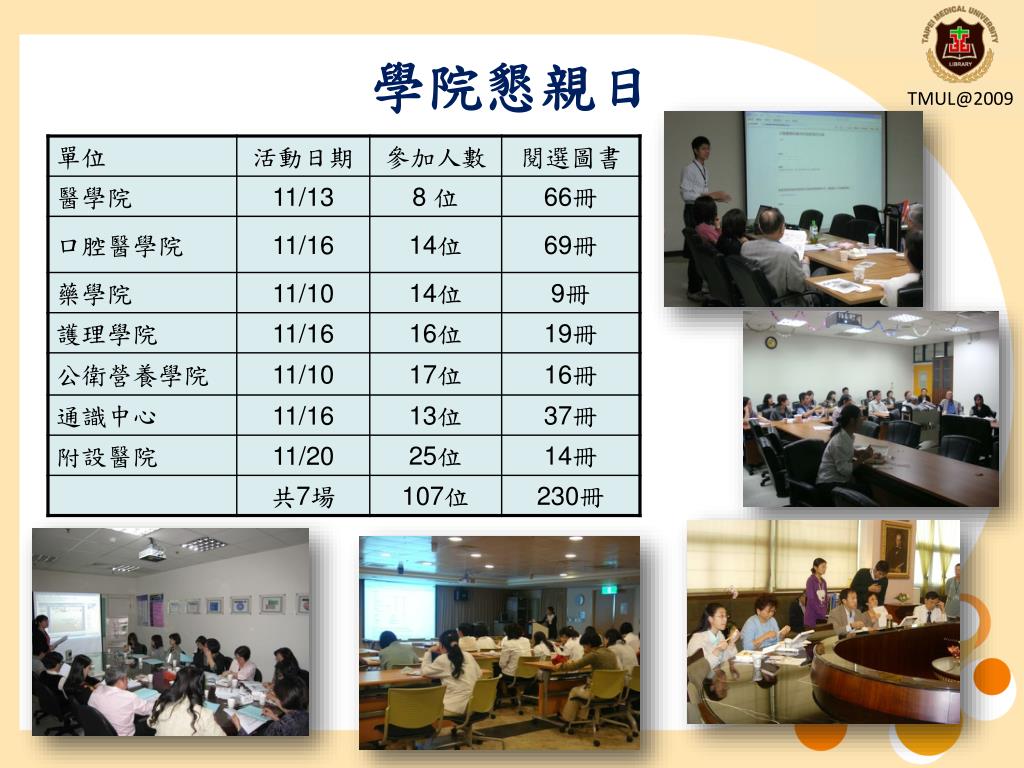 學院懇親日

TAIPEI MEDICAL UNIVERSITY
LIBRARY
TMUL@2009

| 單位 | 活動日期 | 參加人數 | 閱選圖書 |
|---|---|---|---|
| 醫學院 | 11/13 | 8 位 | 66冊 |
| 口腔醫學院 | 11/16 | 14位 | 69冊 |
| 藥學院 | 11/10 | 14位 | 9冊 |
| 護理學院 | 11/16 | 16位 | 19冊 |
| 公衛營養學院 | 11/10 | 17位 | 16冊 |
| 通識中心 | 11/16 | 13位 | 37冊 |
| 附設醫院 | 11/20 | 25位 | 14冊 |
| | 共7場 | 107位 | 230冊 |